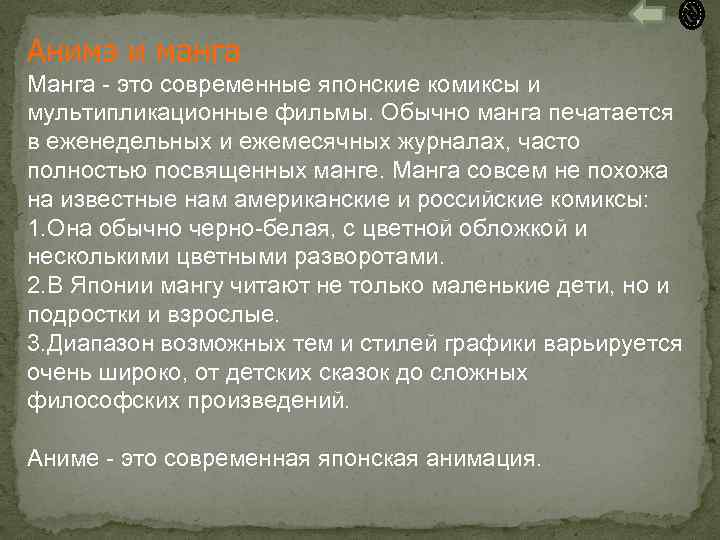 Анимэ и манга

Манга - это современные японские комиксы и мультипликационные фильмы. Обычно манга печатается в еженедельных и ежемесячных журналах, часто полностью посвященных манге. Манга совсем не похожа на известные нам американские и российские комиксы:
1.Она обычно черно-белая, с цветной обложкой и несколькими цветными разворотами.
2.В Японии мангу читают не только маленькие дети, но и подростки и взрослые.
3.Диапазон возможных тем и стилей графики варьируется очень широко, от детских сказок до сложных философских произведений.

Аниме - это современная японская анимация.